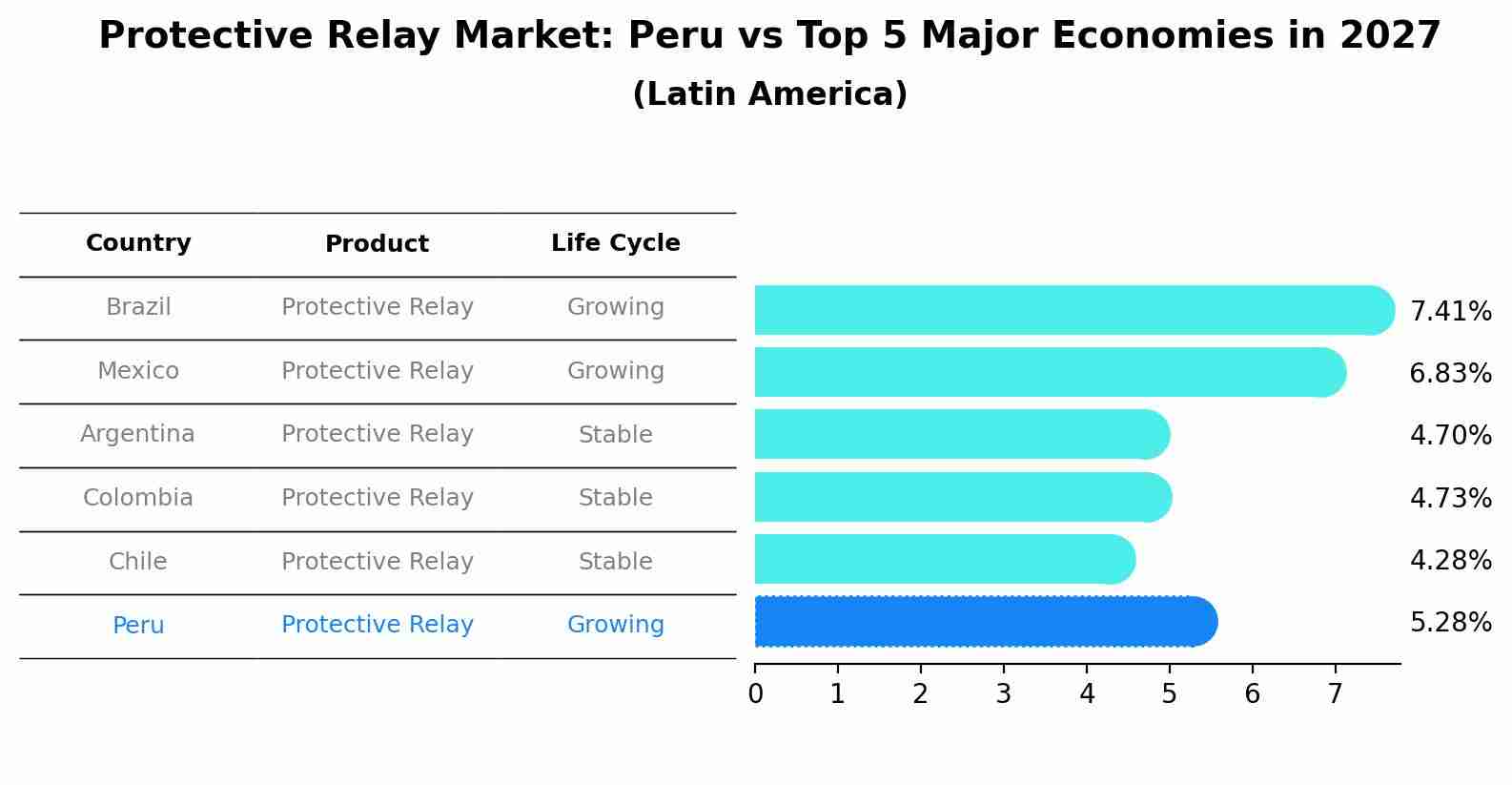 Protective Relay Market: Peru vs Top 5 Major Economies in 2027
(Latin America)

| Country | Product | Life Cycle |
|---|---|---|
| Brazil | Protective Relay | Growing |
| Mexico | Protective Relay | Growing |
| Argentina | Protective Relay | Stable |
| Colombia | Protective Relay | Stable |
| Chile | Protective Relay | Stable |
| Peru | Protective Relay | Growing |

7.41%
6.83%
4.70%
4.73%
4.28%
5.28%

0 1 2 3 4 5 6 7